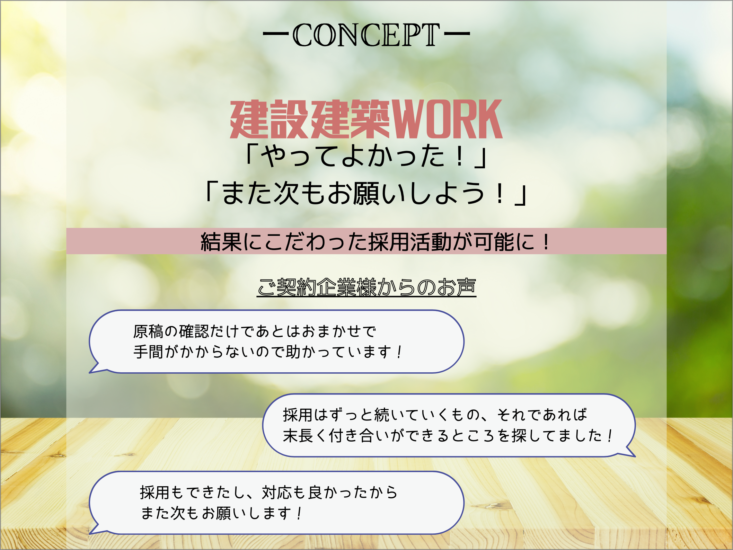 ーCONCEPTー

建設建築WORK
「やってよかった！」
「また次もお願いしよう！」

結果にこだわった採用活動が可能に！

ご契約企業様からのお声

原稿の確認だけであとはおまかせで
手間がかからないので助かっています！

採用はずっと続いていくもの、それであれば
末長く付き合いができるところを探してました！

採用もできたし、対応も良かったから
また次もお願いします！